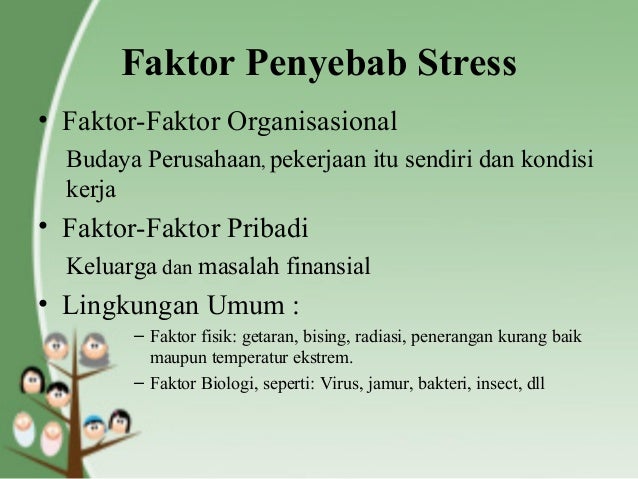 Faktor Penyebab Stress

• Faktor-Faktor Organisasional

Budaya Perusahaan, pekerjaan itu sendiri dan kondisi kerja

• Faktor-Faktor Pribadi

Keluarga dan masalah finansial

• Lingkungan Umum :

– Faktor fisik: getaran, bising, radiasi, penerangan kurang baik maupun temperatur ekstrem.

– Faktor Biologi, seperti: Virus, jamur, bakteri, insect, dll